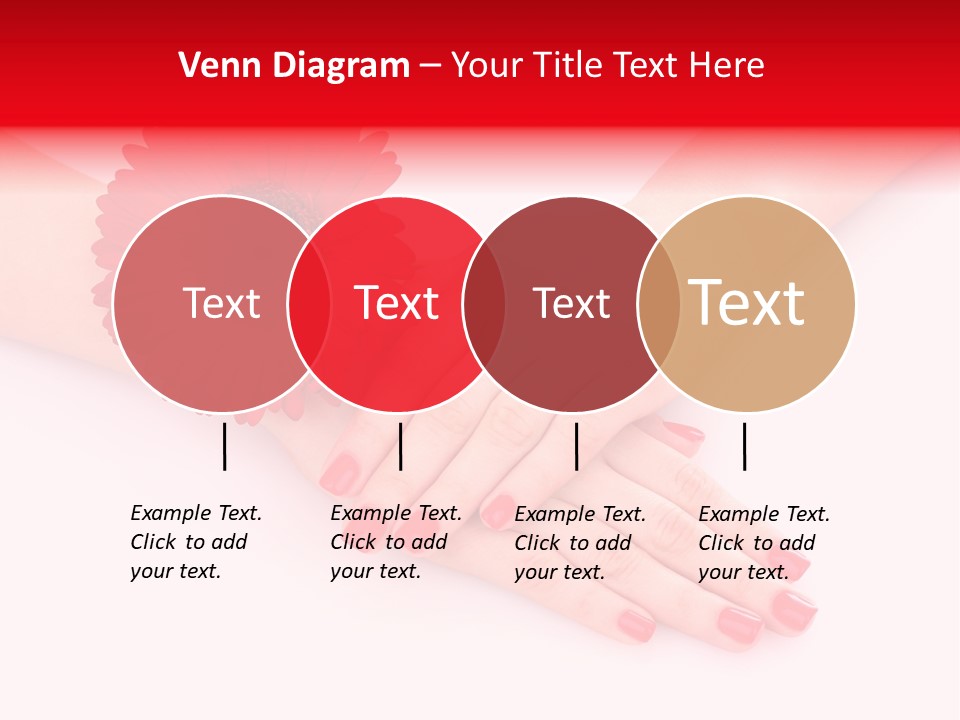 Venn Diagram – Your Title Text Here

Text

Text

Text

Text

Example Text. Click to add your text.

Example Text. Click to add your text.

Example Text. Click to add your text.

Example Text. Click to add your text.